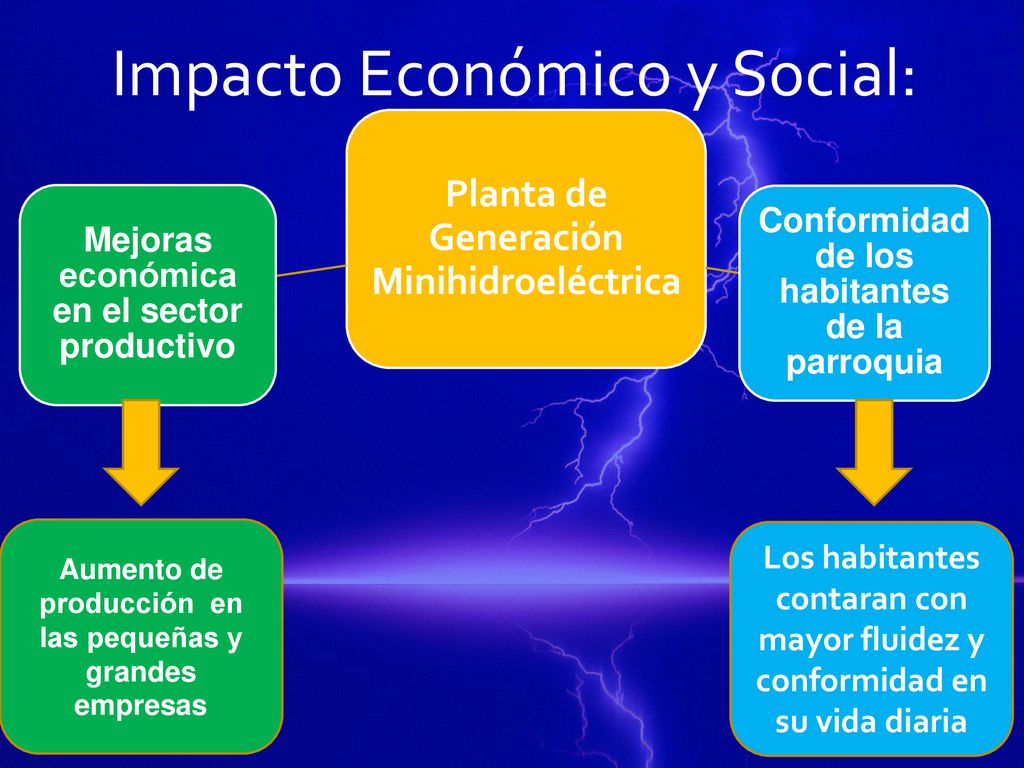 Impacto Económico y Social:

Planta de Generación Minihidroeléctrica

Mejoras económica en el sector productivo

Conformidad de los habitantes de la parroquia

Aumento de producción en las pequeñas y grandes empresas

Los habitantes contaran con mayor fluidez y conformidad en su vida diaria